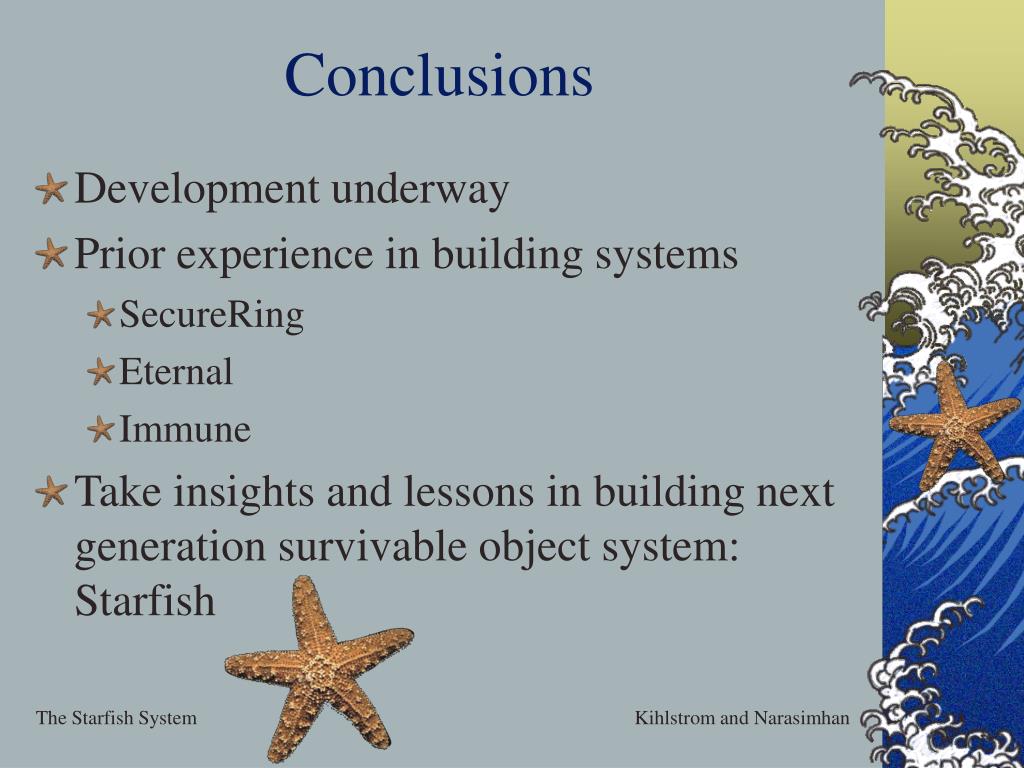 Conclusions

Development underway

Prior experience in building systems

SecureRing

Eternal

Immune

Take insights and lessons in building next generation survivable object system: Starfish

The Starfish System

Kihlstrom and Narasimhan